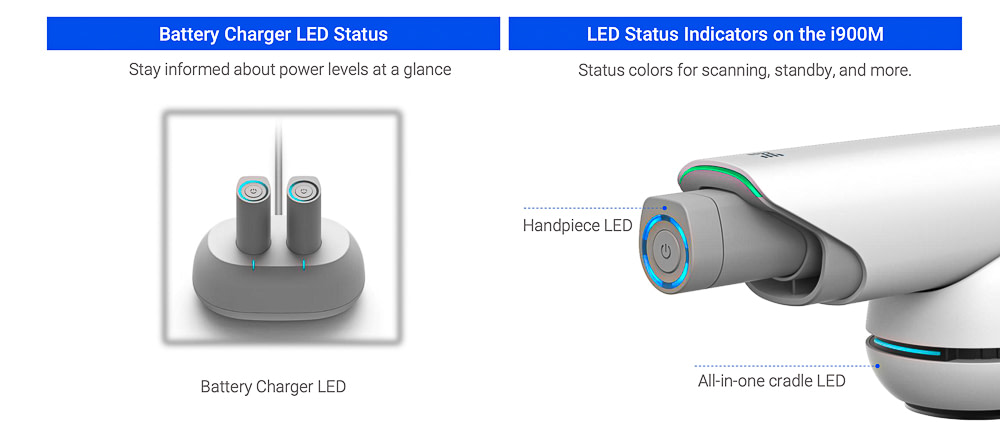 Battery Charger LED Status

Stay informed about power levels at a glance

Battery Charger LED

LED Status Indicators on the i900M

Status colors for scanning, standby, and more.

Handpiece LED

All-in-one cradle LED